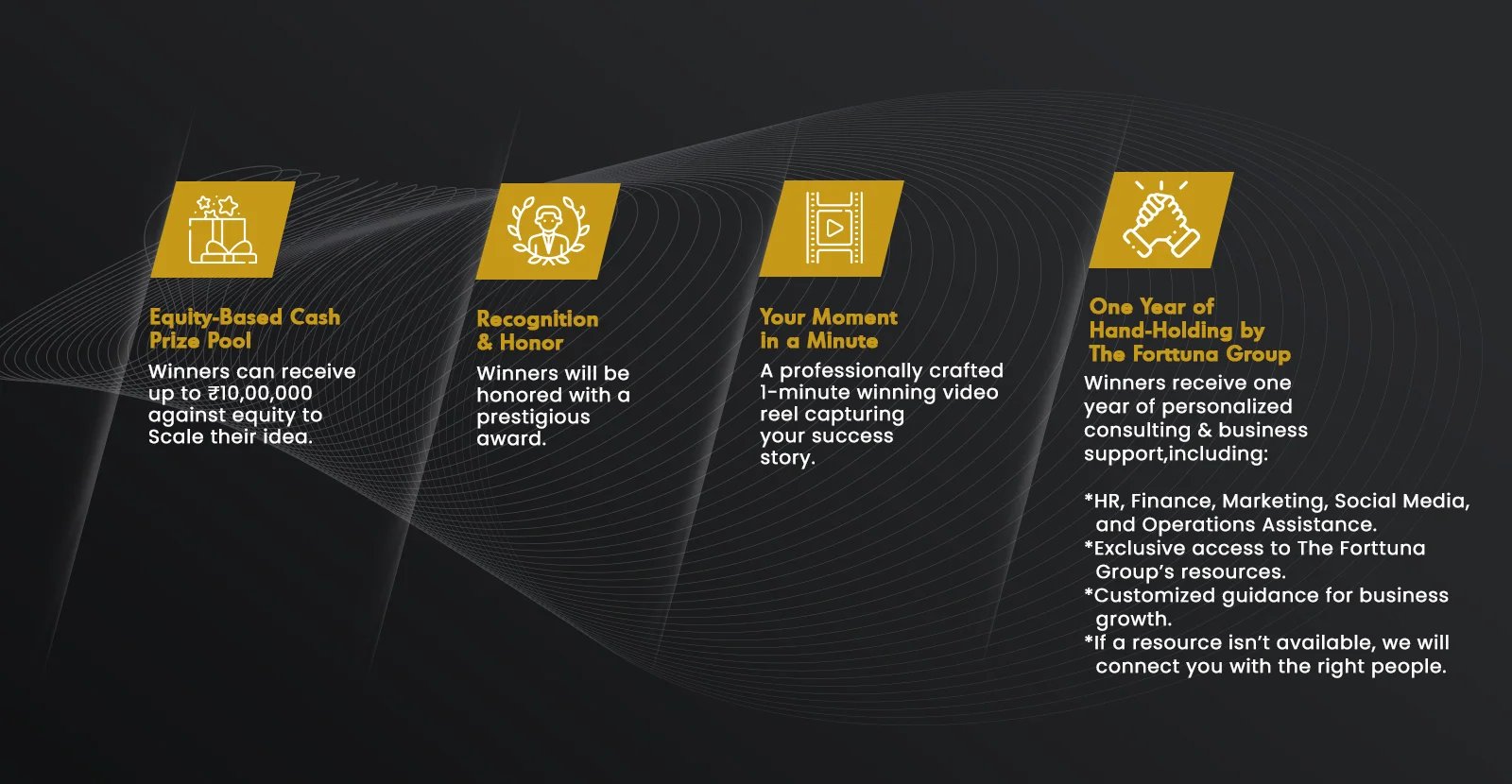 Equity-Based Cash Prize Pool

Winners can receive up to ₹10,00,000 against equity to Scale their idea.

Recognition & Honor

Winners will be honored with a prestigious award.

Your Moment in a Minute

A professionally crafted 1-minute winning video reel capturing your success story.

One Year of Hand-Holding by The Forttuna Group

Winners receive one year of personalized consulting & business support,including:

*HR, Finance, Marketing, Social Media, and Operations Assistance.
*Exclusive access to The Forttuna Group's resources.
*Customized guidance for business growth.
*If a resource isn't available, we will connect you with the right people.